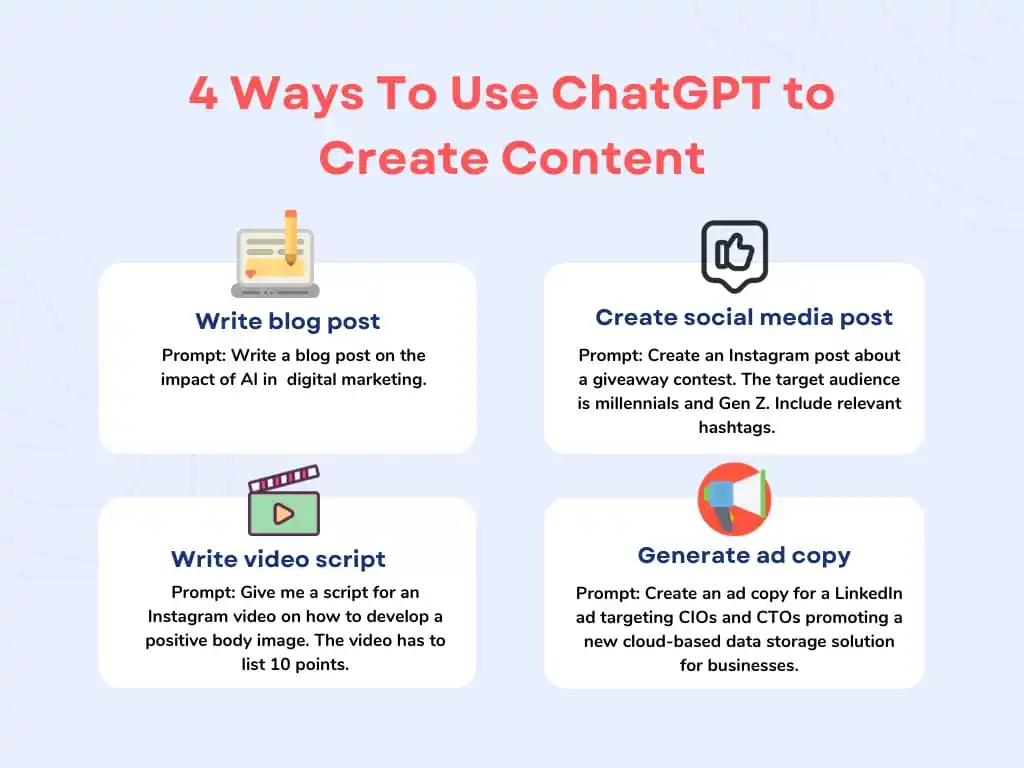 4 Ways To Use ChatGPT to Create Content

Write blog post

Prompt: Write a blog post on the impact of AI in digital marketing.

Create social media post

Prompt: Create an Instagram post about a giveaway contest. The target audience is millennials and Gen Z. Include relevant hashtags.

Write video script

Prompt: Give me a script for an Instagram video on how to develop a positive body image. The video has to list 10 points.

Generate ad copy

Prompt: Create an ad copy for a LinkedIn ad targeting CIOs and CTOs promoting a new cloud-based data storage solution for businesses.